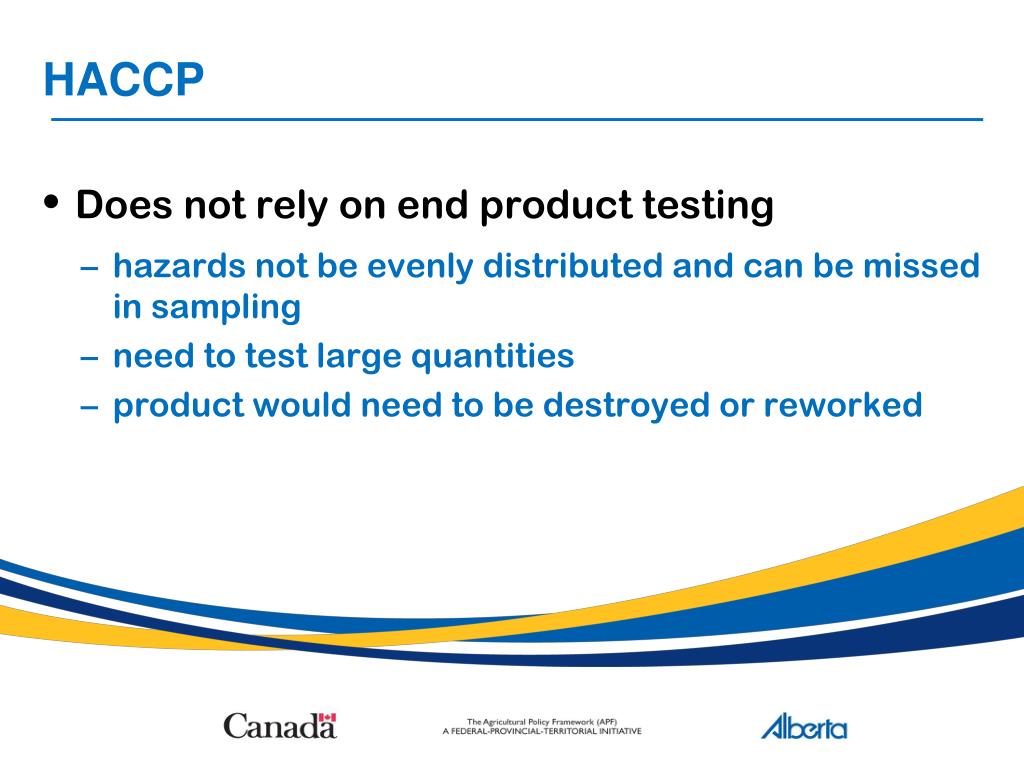 HACCP

• Does not rely on end product testing
– hazards not be evenly distributed and can be missed in sampling
– need to test large quantities
– product would need to be destroyed or reworked

Canada

The Agricultural Policy Framework (APF)
A FEDERAL-PROVINCIAL-TERRITORIAL INITIATIVE

Alberta